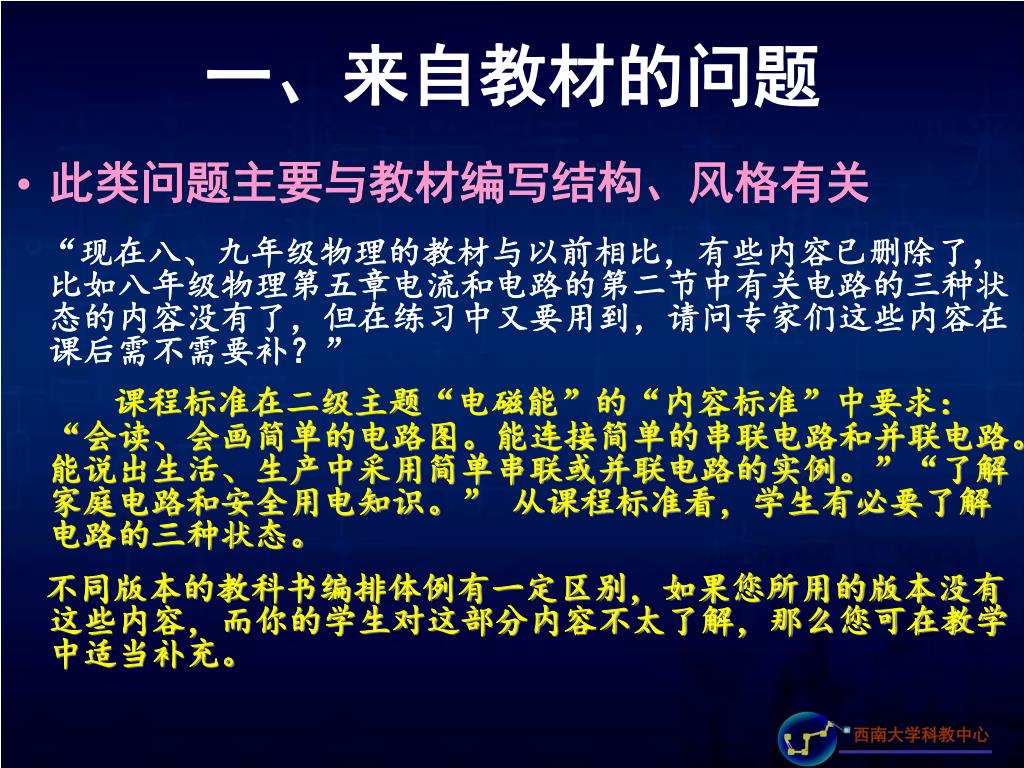 一、来自教材的问题

• 此类问题主要与教材编写结构、风格有关

“现在八、九年级物理的教材与以前相比，有些内容已删除了，比如八年级物理第五章电流和电路的第二节中有关电路的三种状态的内容没有了，但在练习中又要用到，请问专家们这些内容在课后需不需要补？”

课程标准在二级主题“电磁能”的“内容标准”中要求：“会读、会画简单的电路图。能连接简单的串联电路和并联电路。能说出生活、生产中采用简单串联或并联电路的实例。”“了解家庭电路和安全用电知识。” 从课程标准看，学生有必要了解电路的三种状态。

不同版本的教科书编排体例有一定区别，如果您所用的版本没有这些内容，而你的学生对这部分内容不太了解，那么您可在教学中适当补充。

西南大学科教中心